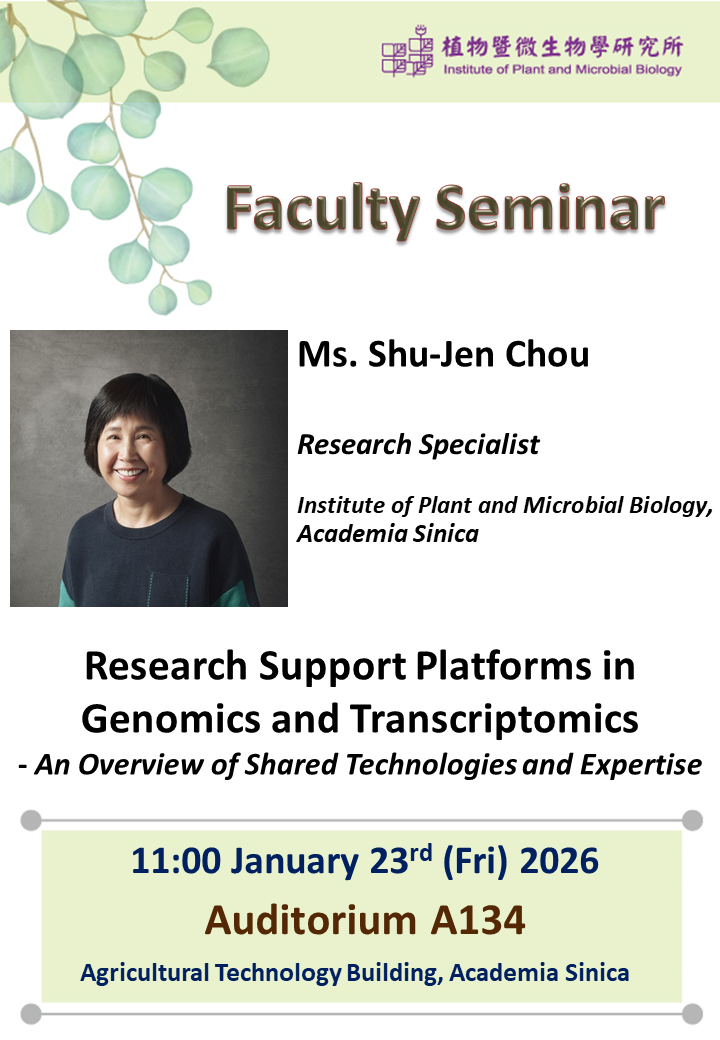 植物暨微生物學研究所
Institute of Plant and Microbial Biology

Faculty Seminar

Ms. Shu-Jen Chou

Research Specialist

Institute of Plant and Microbial Biology, Academia Sinica

Research Support Platforms in Genomics and Transcriptomics
- An Overview of Shared Technologies and Expertise

11:00 January 23$^{rd}$ (Fri) 2026
Auditorium A134
Agricultural Technology Building, Academia Sinica